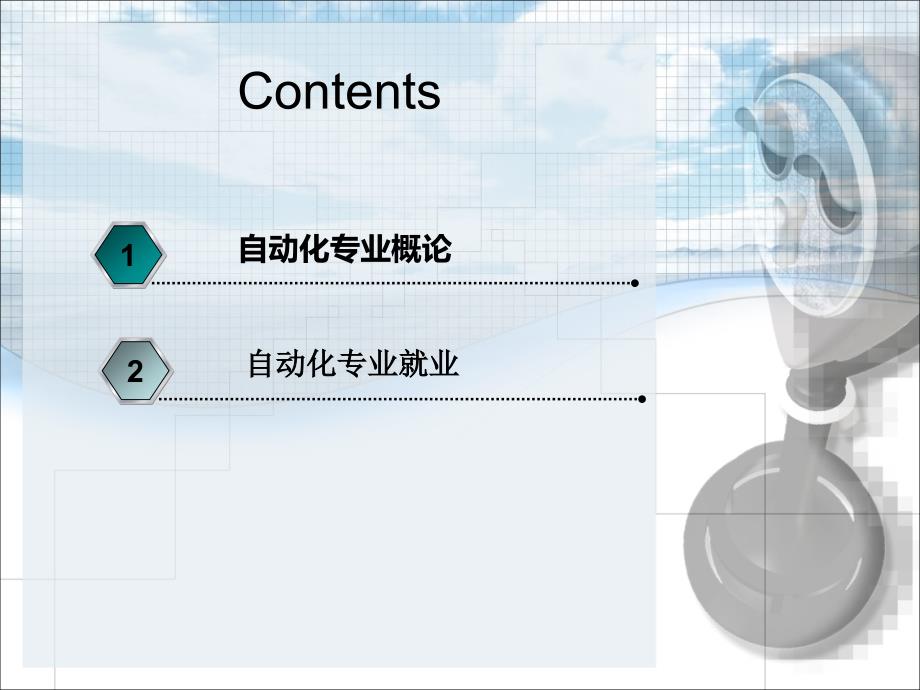 Contents

1 自动化专业概论

2 自动化专业就业